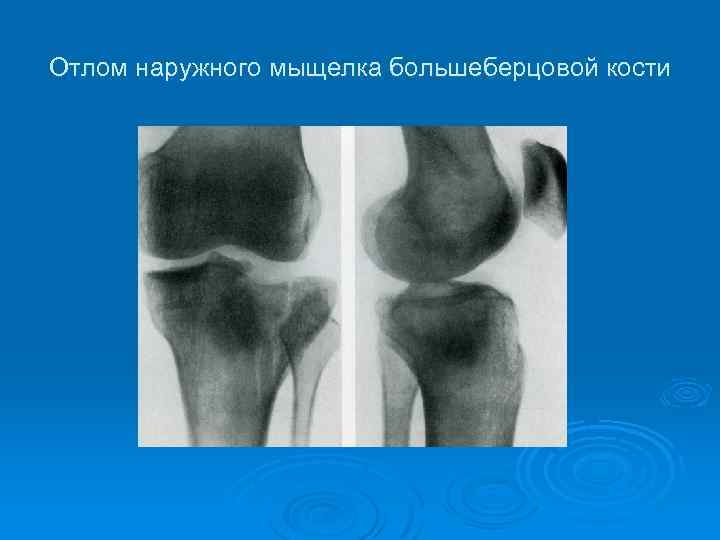 Отлом наружного мыщелка большеберцовой кости